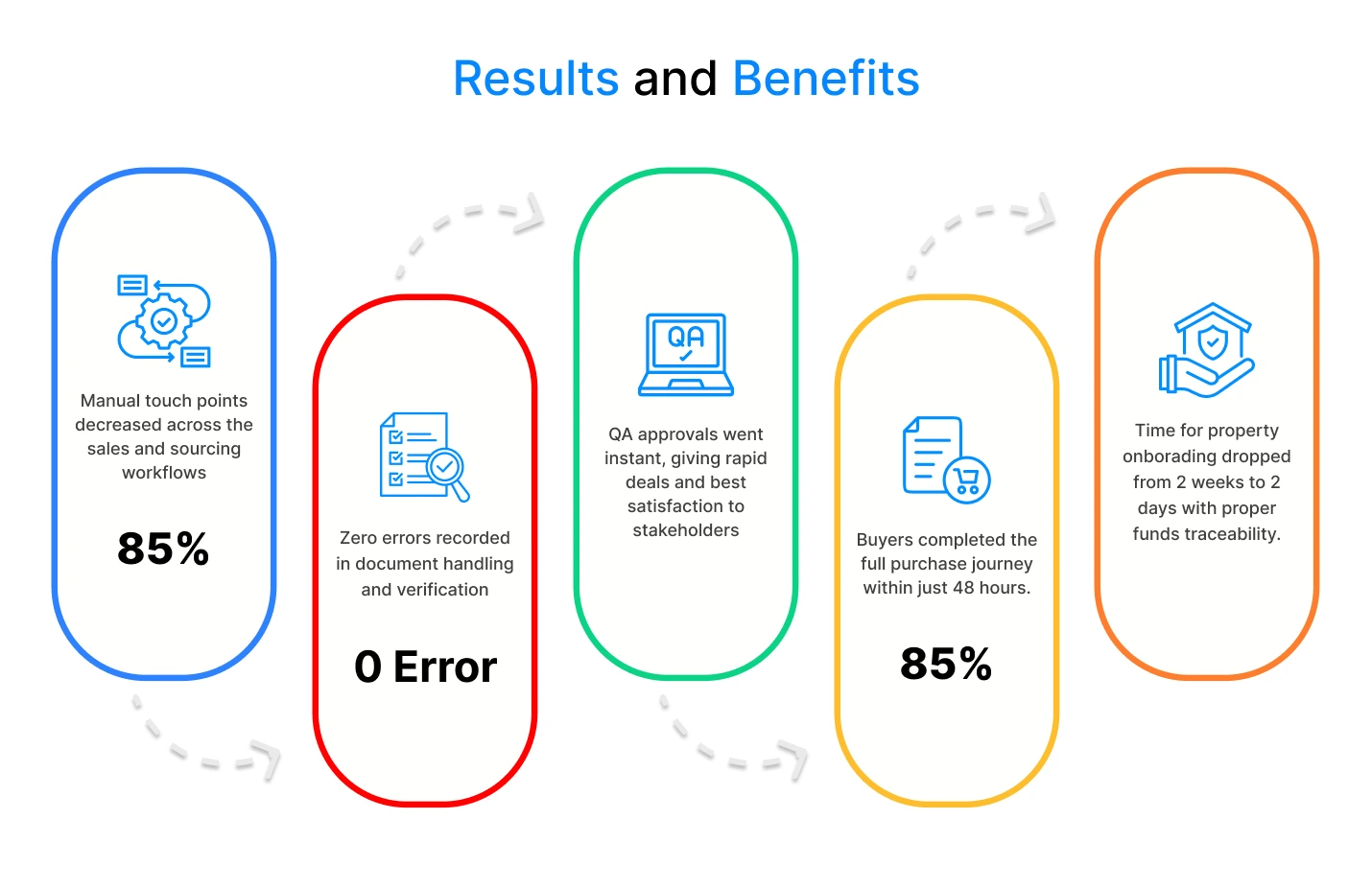 Results and Benefits

Manual touch points decreased across the sales and sourcing workflows

85%

Zero errors recorded in document handling and verification

0 Error

QA

QA approvals went instant, giving rapid deals and best satisfaction to stakeholders

Buyers completed the full purchase journey within just 48 hours.

85%

Time for property onborading dropped from 2 weeks to 2 days with proper funds traceability.